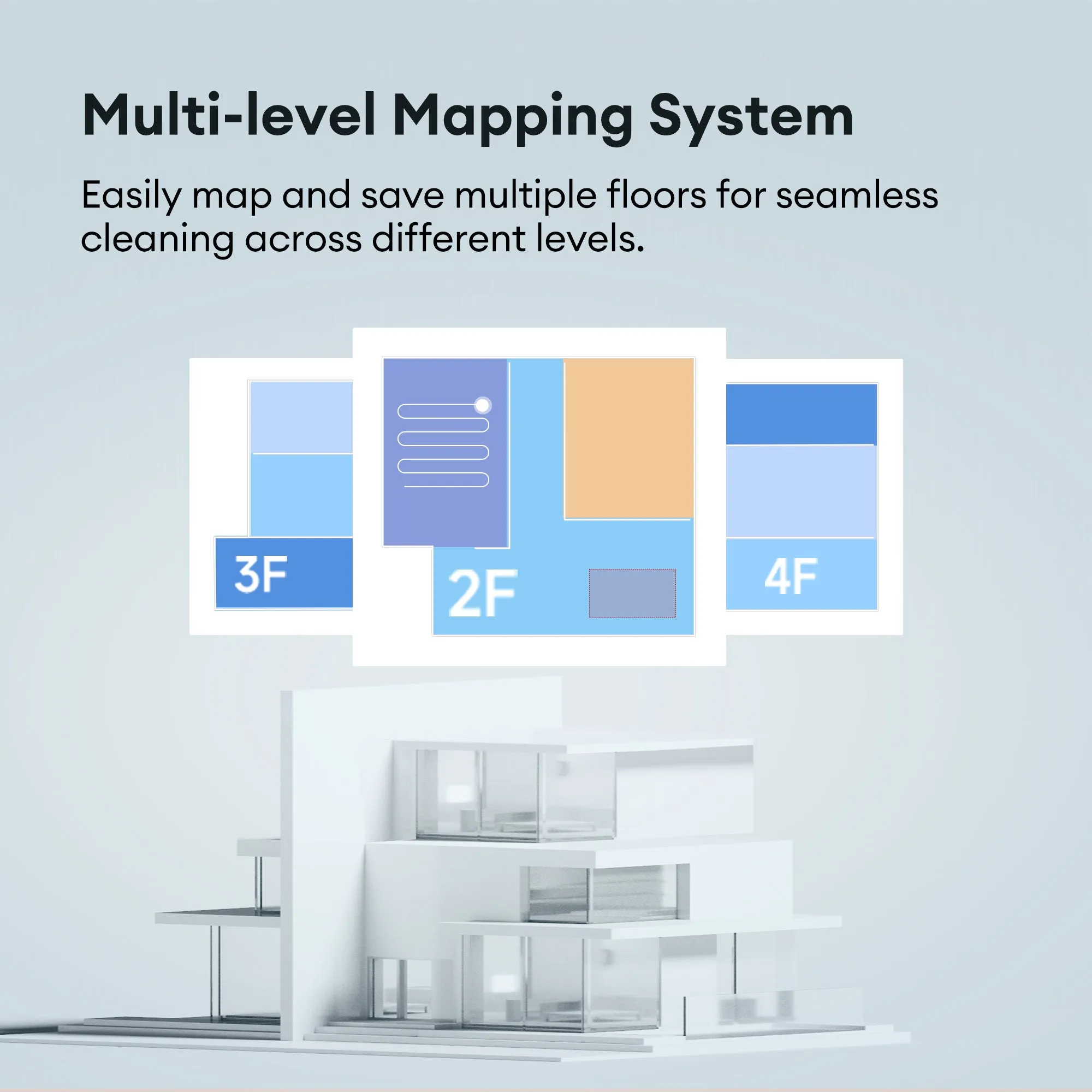 Multi-level Mapping System

Easily map and save multiple floors for seamless cleaning across different levels.

3F

2F

4F